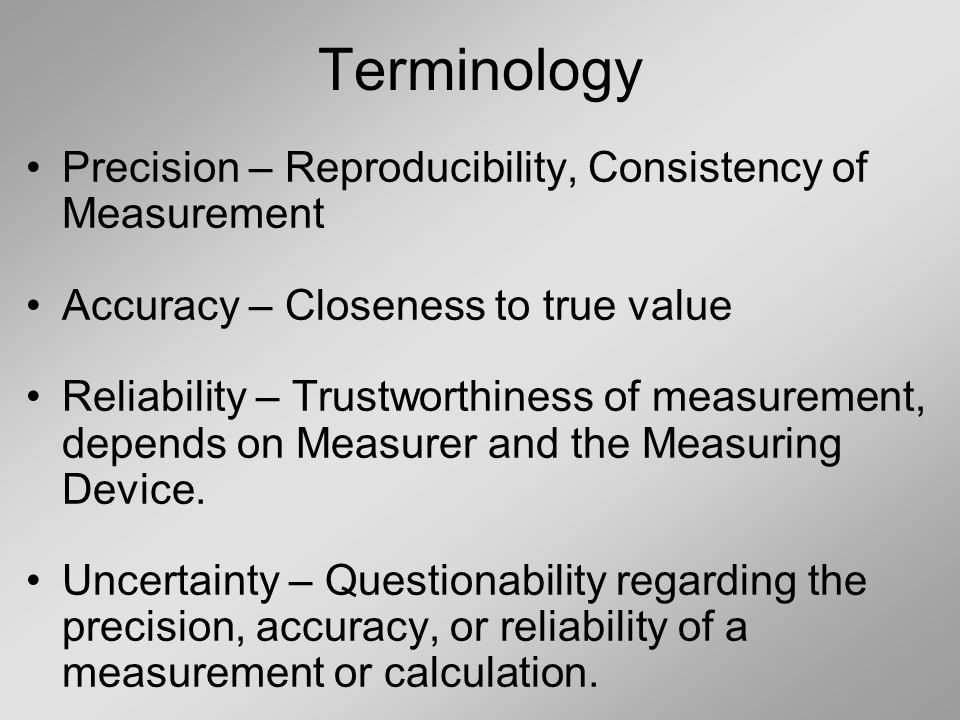 Terminology

• Precision – Reproducibility, Consistency of Measurement

• Accuracy – Closeness to true value

• Reliability – Trustworthiness of measurement, depends on Measurer and the Measuring Device.

• Uncertainty – Questionability regarding the precision, accuracy, or reliability of a measurement or calculation.